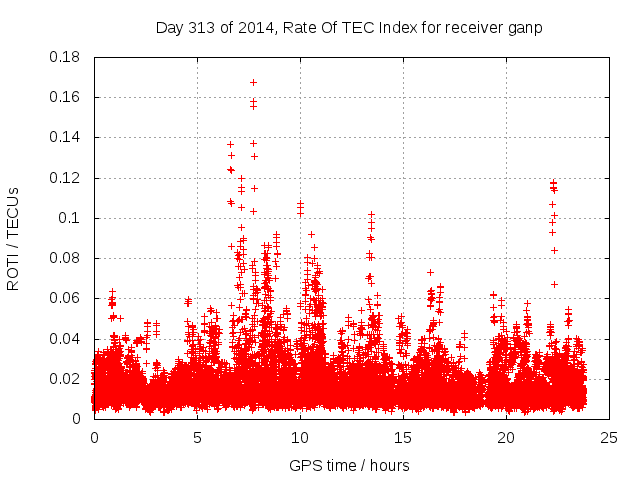 Day 313 of 2014, Rate Of TEC Index for receiver ganp

ROTI / TECUs

0.18
0.16
0.14
0.12
0.1
0.08
0.06
0.04
0.02
0

0
5
10
15
20
25

GPS time / hours